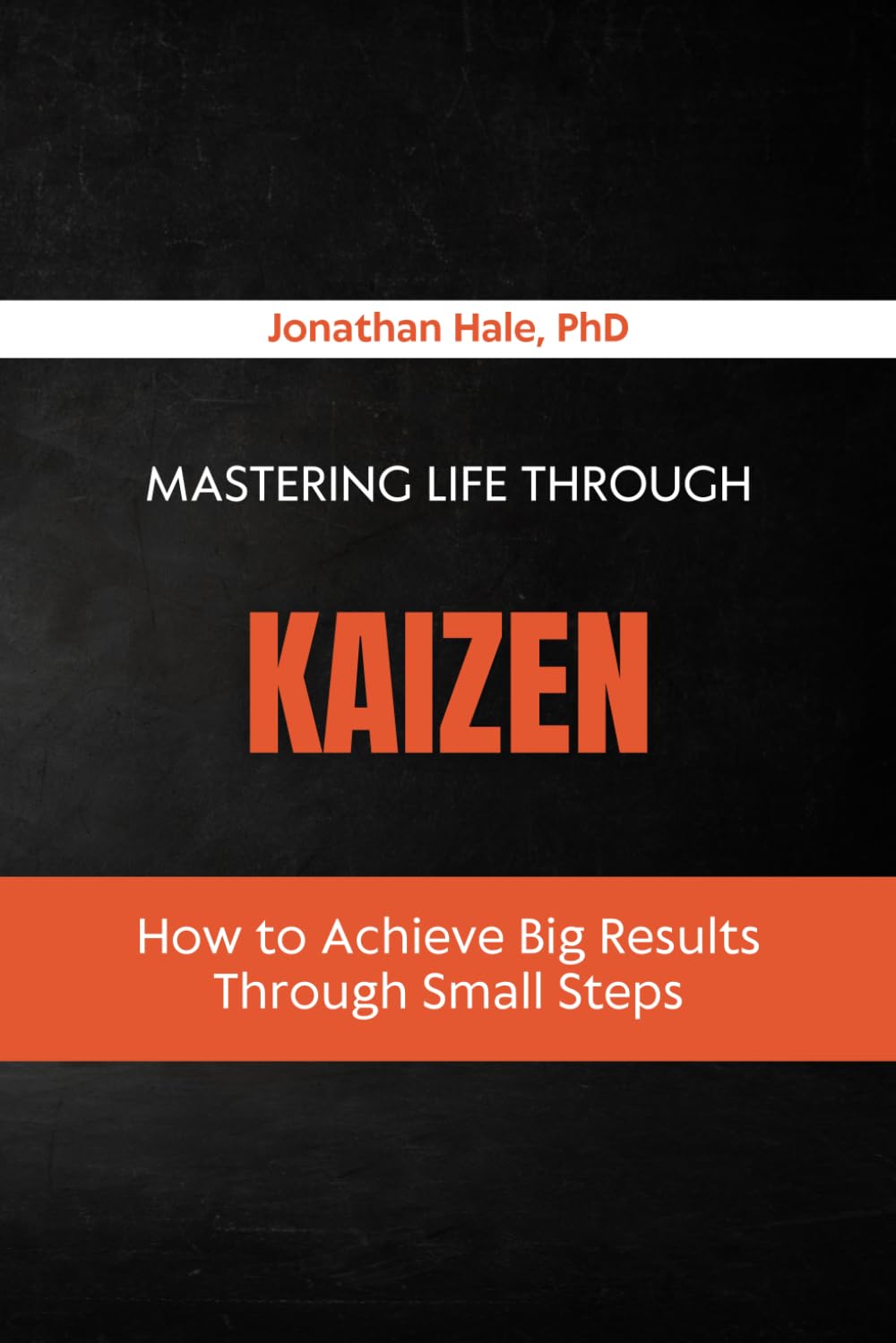 Jonathan Hale, PhD

MASTERING LIFE THROUGH

KAIZEN

How to Achieve Big Results Through Small Steps